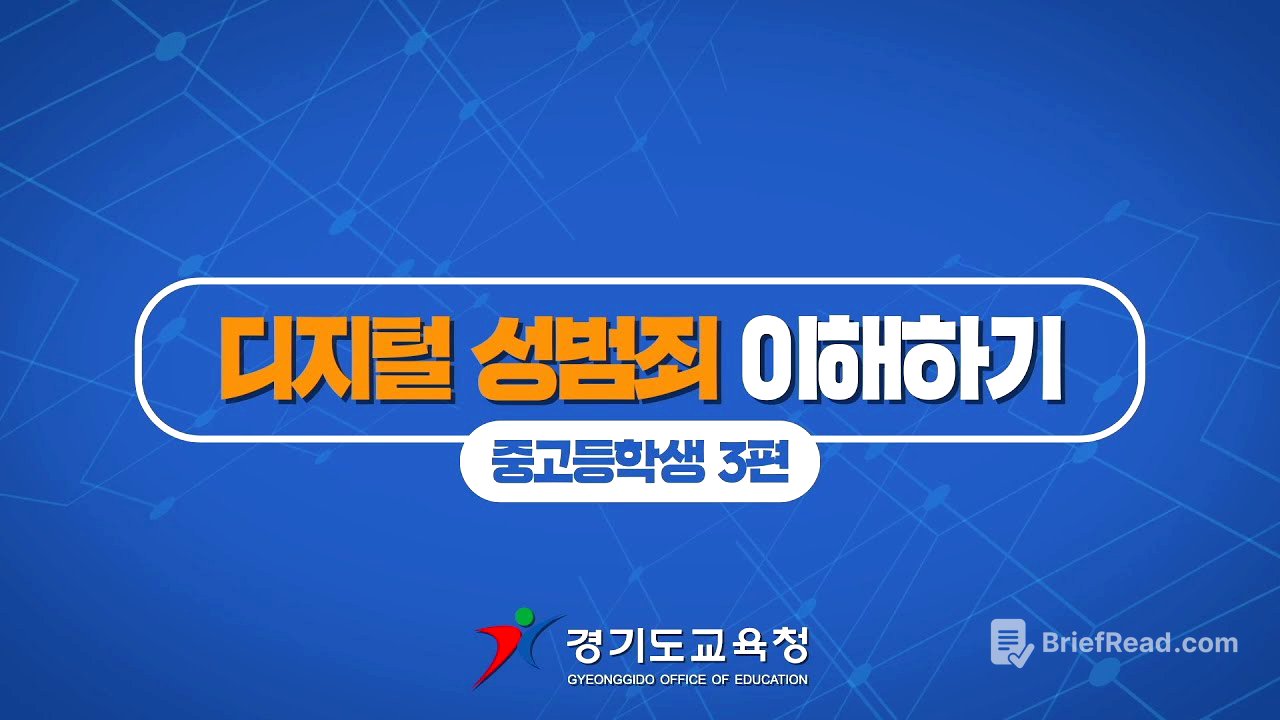 디지털 성범죄 이해하기

중고등학생 3편

경기도교육청
GYEONGGIDO OFFICE OF EDUCATION

BriefRead.com